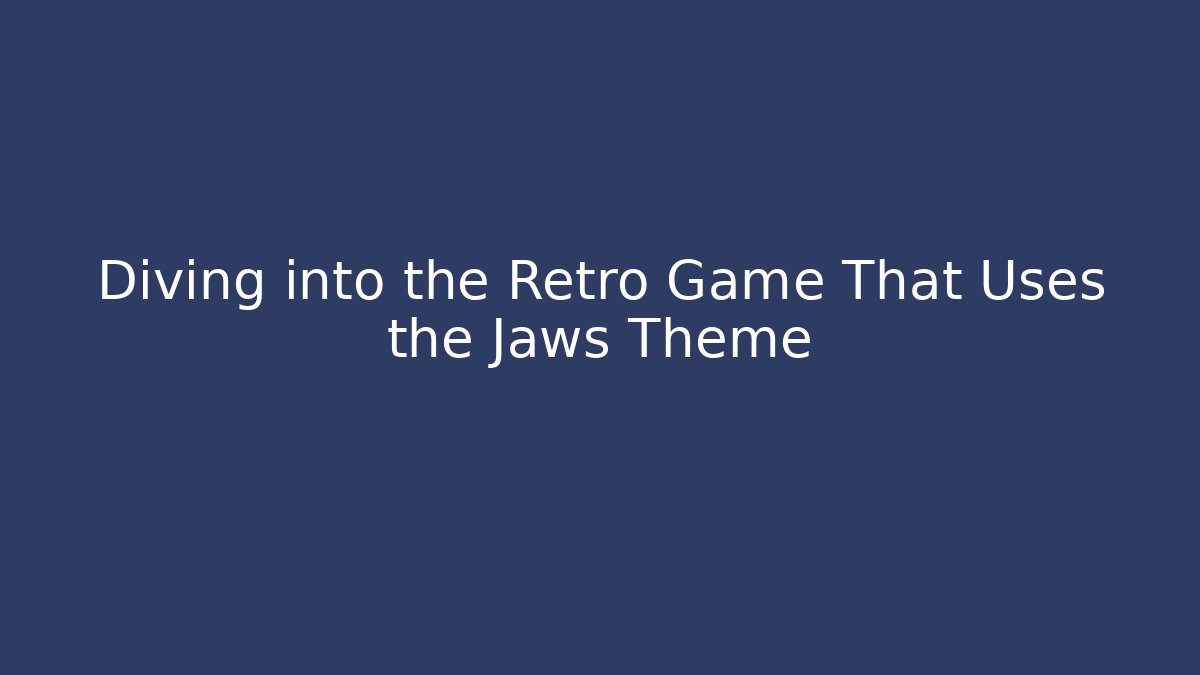 Diving into the Retro Game That Uses the Jaws Theme